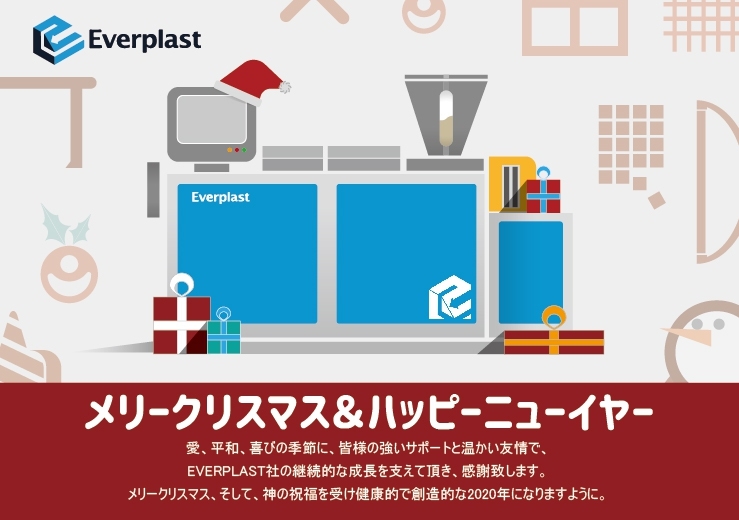 Everplast

Everplast

メリークリスマス＆ハッピーニューイヤー

愛、平和、喜びの季節に、皆様の強いサポートと温かい友情で、
EVERPLAST社の継続的な成長を支えて頂き、感謝致します。
メリークリスマス、そして、神の祝福を受け健康的で創造的な2020年になりますように。